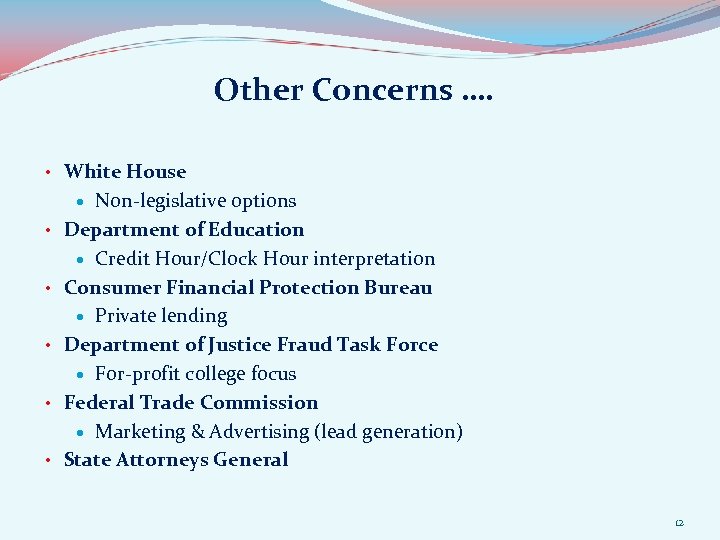 Other Concerns ….

• White House
  • Non-legislative options
• Department of Education
  • Credit Hour/Clock Hour interpretation
• Consumer Financial Protection Bureau
  • Private lending
• Department of Justice Fraud Task Force
  • For-profit college focus
• Federal Trade Commission
  • Marketing & Advertising (lead generation)
• State Attorneys General

12